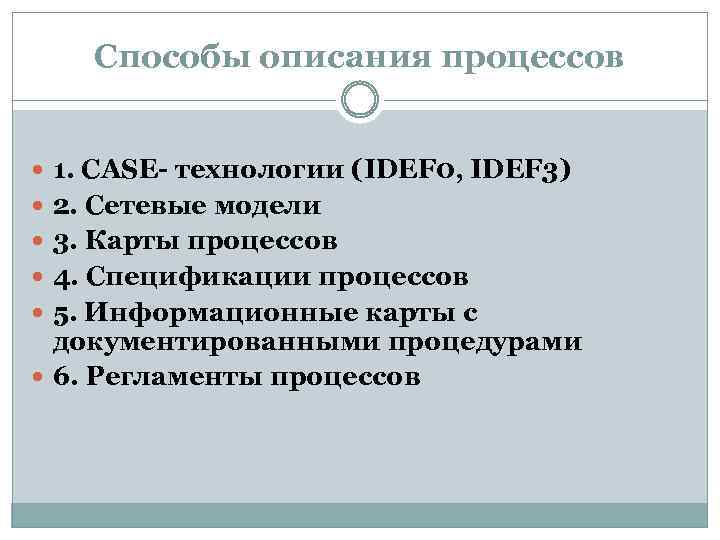 Способы описания процессов

1. CASE- технологии (IDEF0, IDEF3)
2. Сетевые модели
3. Карты процессов
4. Спецификации процессов
5. Информационные карты с документированными процедурами
6. Регламенты процессов